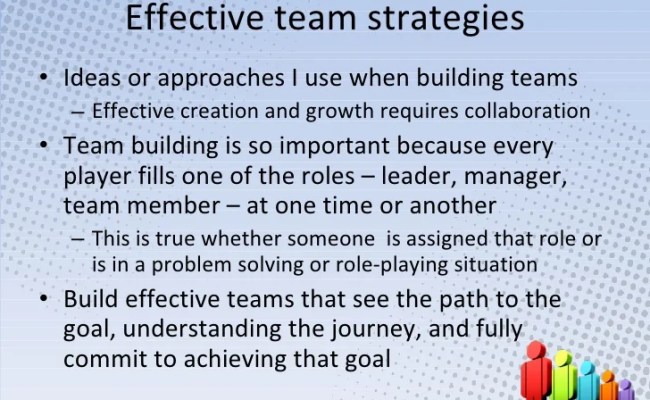 Effective team strategies

• Ideas or approaches I use when building teams
– Effective creation and growth requires collaboration

• Team building is so important because every player fills one of the roles – leader, manager, team member – at one time or another
– This is true whether someone is assigned that role or is in a problem solving or role-playing situation

• Build effective teams that see the path to the goal, understanding the journey, and fully commit to achieving that goal